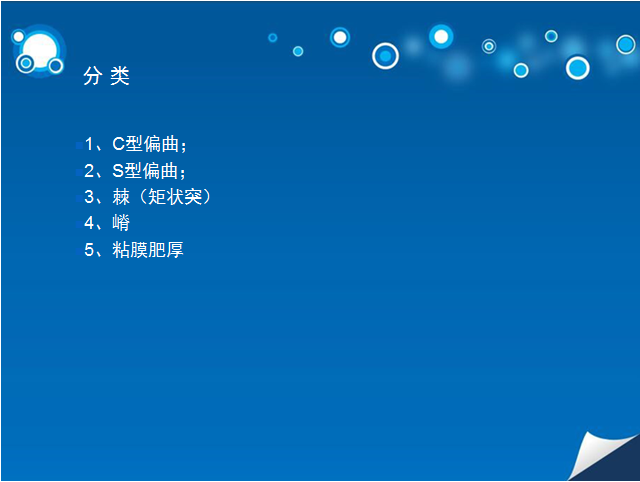 分 类

1、C型偏曲；
2、S型偏曲；
3、棘（矩状突）
4、嵴
5、粘膜肥厚